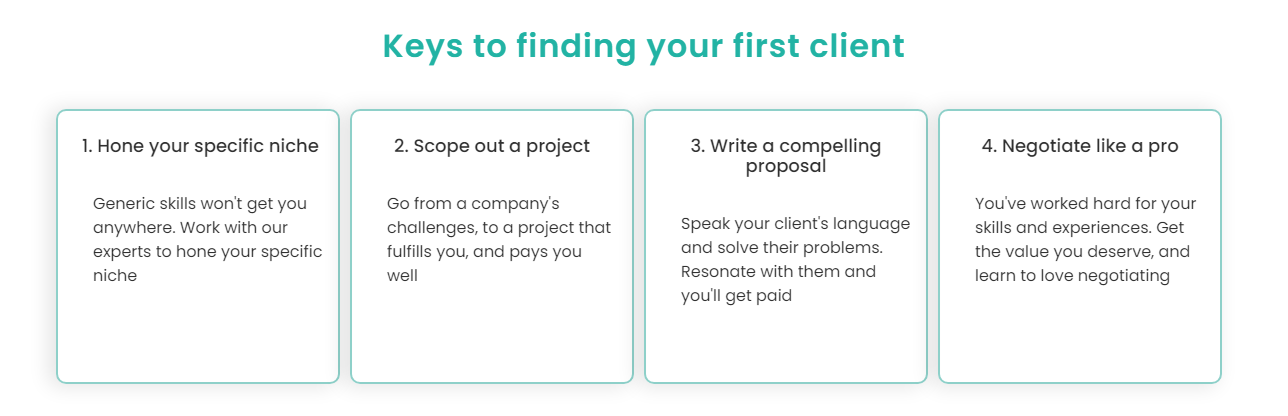 Keys to finding your first client

1. Hone your specific niche

Generic skills won't get you anywhere. Work with our experts to hone your specific niche

2. Scope out a project

Go from a company's challenges, to a project that fulfills you, and pays you well

3. Write a compelling proposal

Speak your client's language and solve their problems. Resonate with them and you'll get paid

4. Negotiate like a pro

You've worked hard for your skills and experiences. Get the value you deserve, and learn to love negotiating